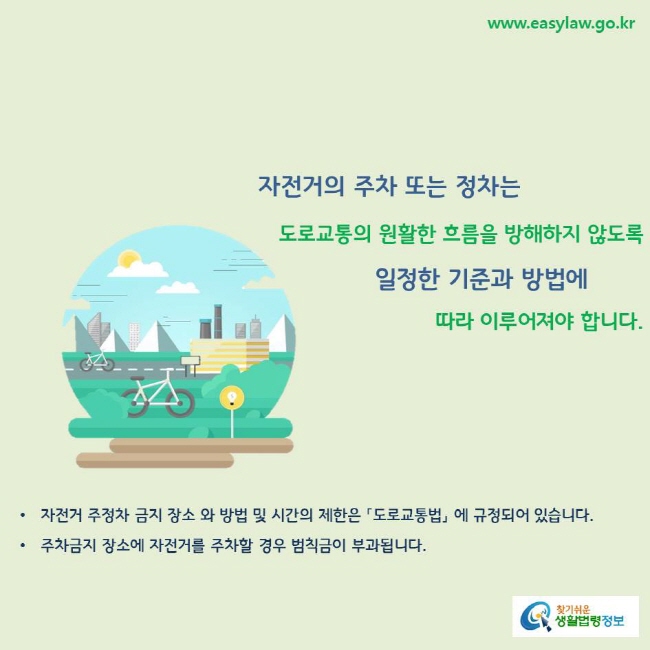 www.easylaw.go.kr

자전거의 주차 또는 정차는

도로교통의 원활한 흐름을 방해하지 않도록

일정한 기준과 방법에

따라 이루어져야 합니다.

• 자전거 주정차 금지 장소 와 방법 및 시간의 제한은 「도로교통법」 에 규정되어 있습니다.

• 주차금지 장소에 자전거를 주차할 경우 범칙금이 부과됩니다.

찾기쉬운 생활법령정보